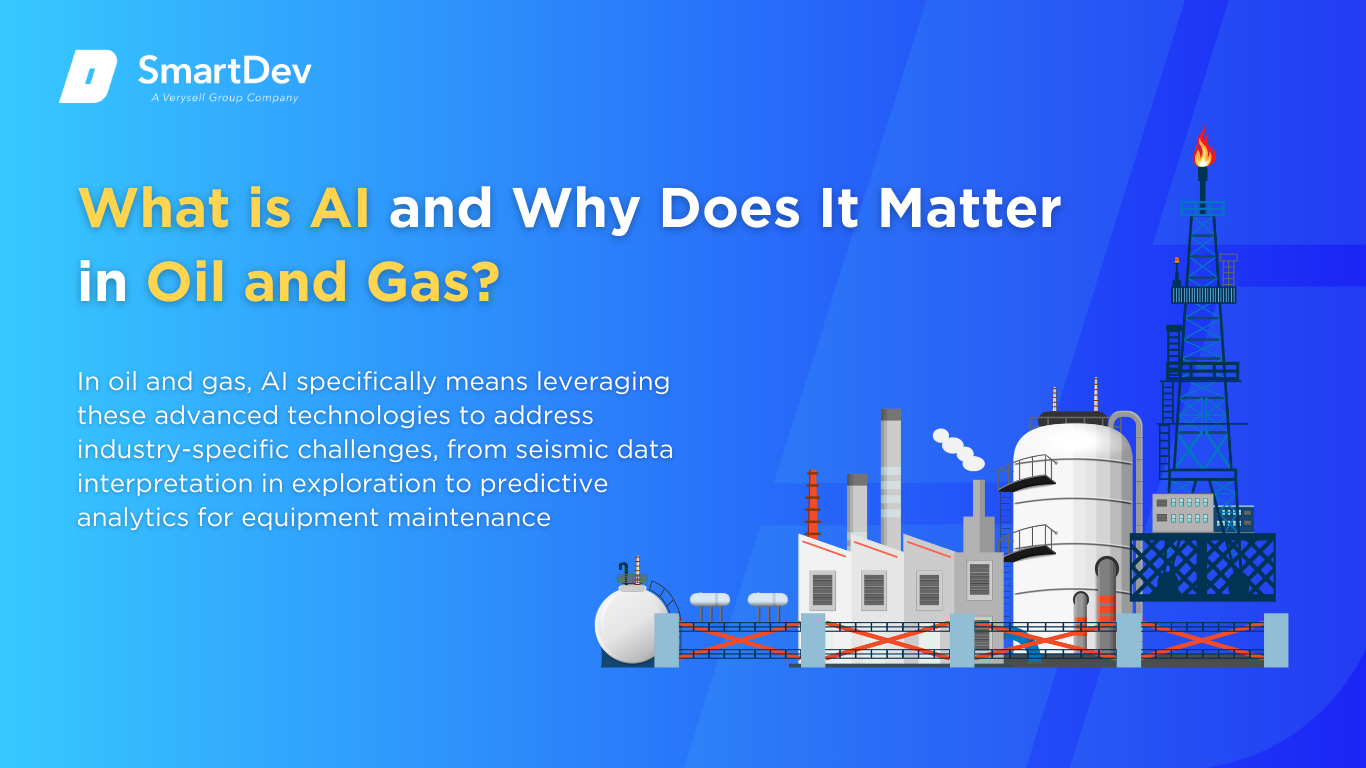 SmartDev
A Verysell Group Company

What is AI and Why Does It Matter in Oil and Gas?

In oil and gas, AI specifically means leveraging these advanced technologies to address industry-specific challenges, from seismic data interpretation in exploration to predictive analytics for equipment maintenance